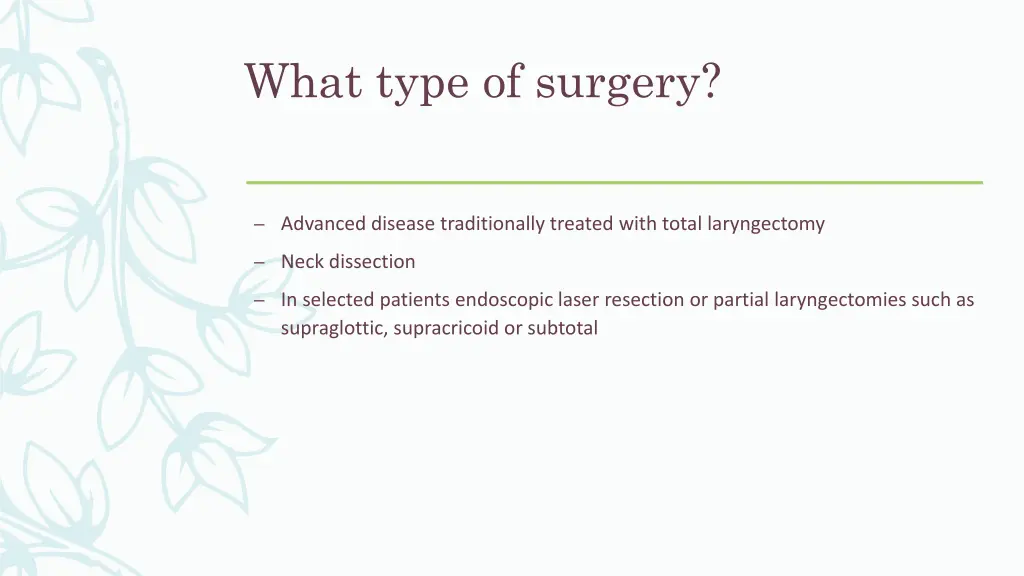 What type of surgery?

– Advanced disease traditionally treated with total laryngectomy

– Neck dissection

– In selected patients endoscopic laser resection or partial laryngectomies such as supraglottic, supracricoid or subtotal